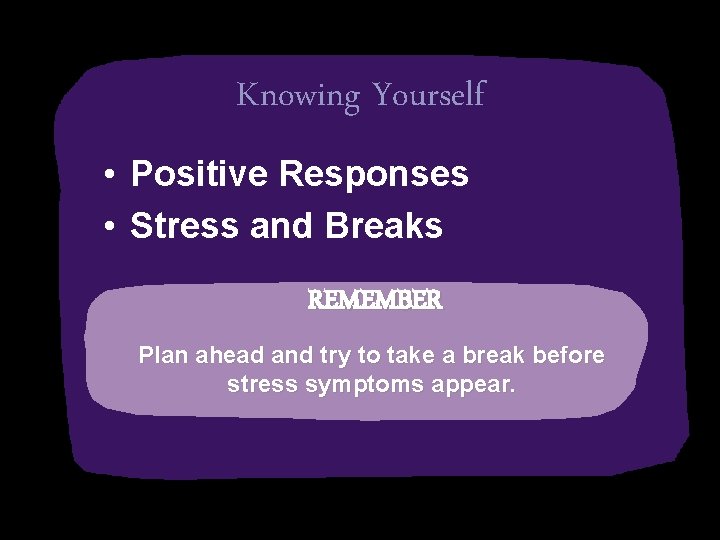 Knowing Yourself

• Positive Responses
• Stress and Breaks

REMEMBER

Plan ahead and try to take a break before stress symptoms appear.